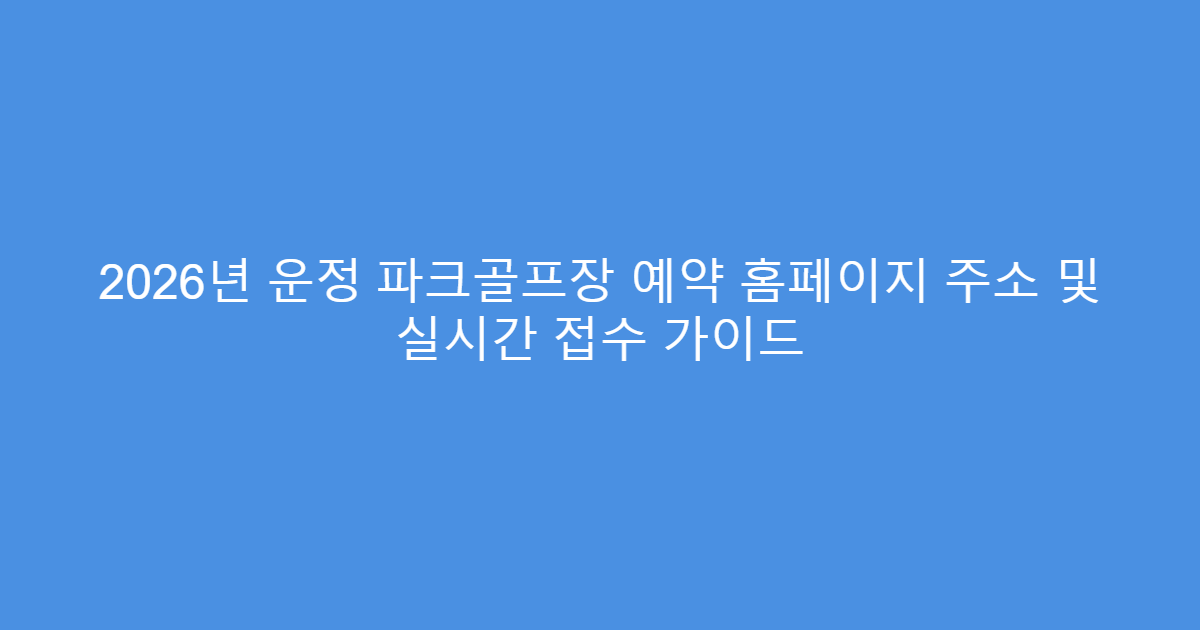 2026년 운정 파크골프장 예약 홈페이지 주소 및 실시간 접수 가이드